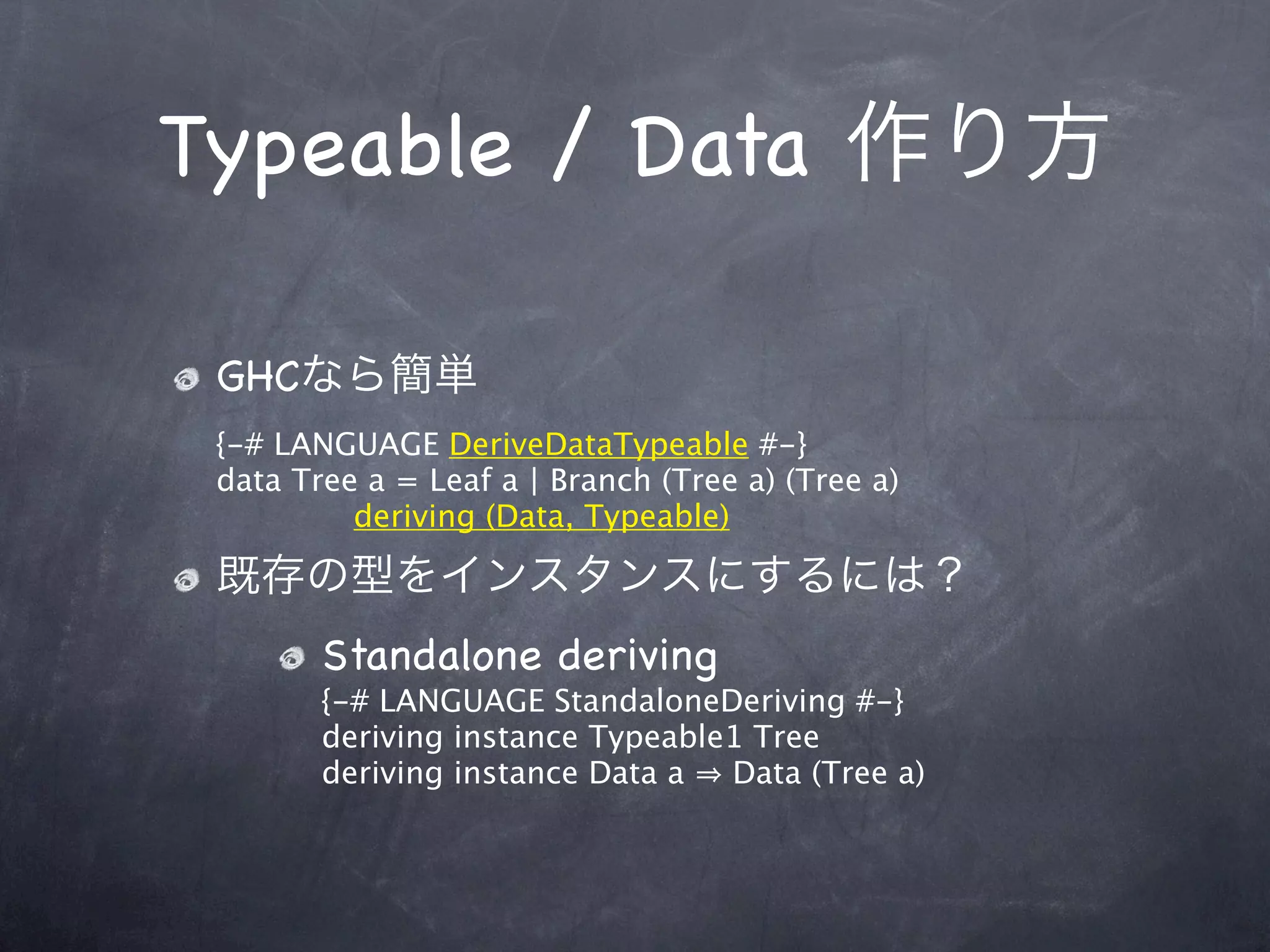 Typeable / Data 作り方

GHCなら簡単

{-# LANGUAGE DeriveDataTypeable #-}
data Tree a = Leaf a | Branch (Tree a) (Tree a)
deriving (Data, Typeable)

既存の型をインスタンスにするには？

Standalone deriving

{-# LANGUAGE StandaloneDeriving #-}
deriving instance Typeable1 Tree
deriving instance Data a ⇒ Data (Tree a)